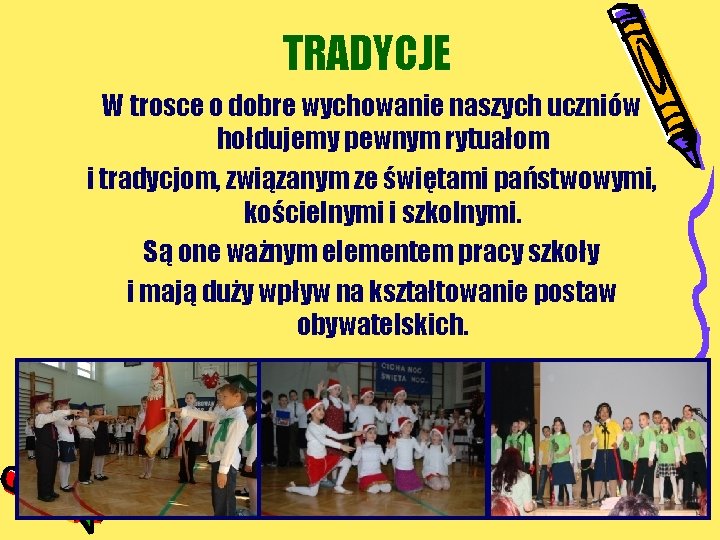 TRADYCJE

W trosce o dobre wychowanie naszych uczniów hołdujemy pewnym rytuałom i tradycjom, związanym ze świętami państwowymi, kościelnymi i szkolnymi.

Są one ważnym elementem pracy szkoły i mają duży wpływ na kształtowanie postaw obywatelskich.

CICHA NOC ŚWIĘTA NOC